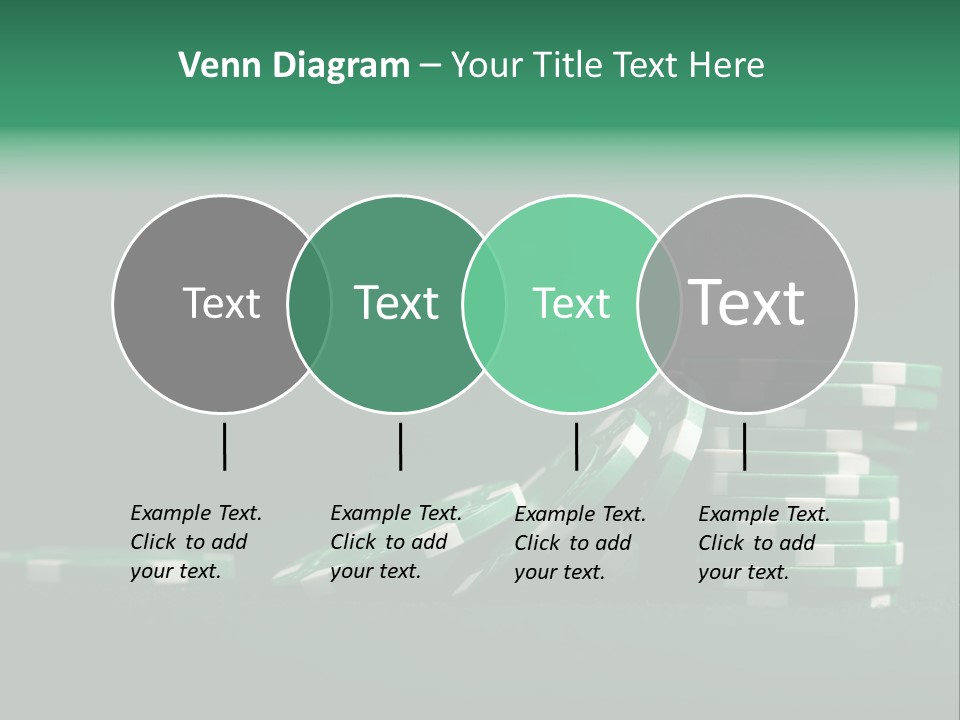 Venn Diagram – Your Title Text Here

Text

Text

Text

Text

Example Text.
Click to add
your text.

Example Text.
Click to add
your text.

Example Text.
Click to add
your text.

Example Text.
Click to add
your text.